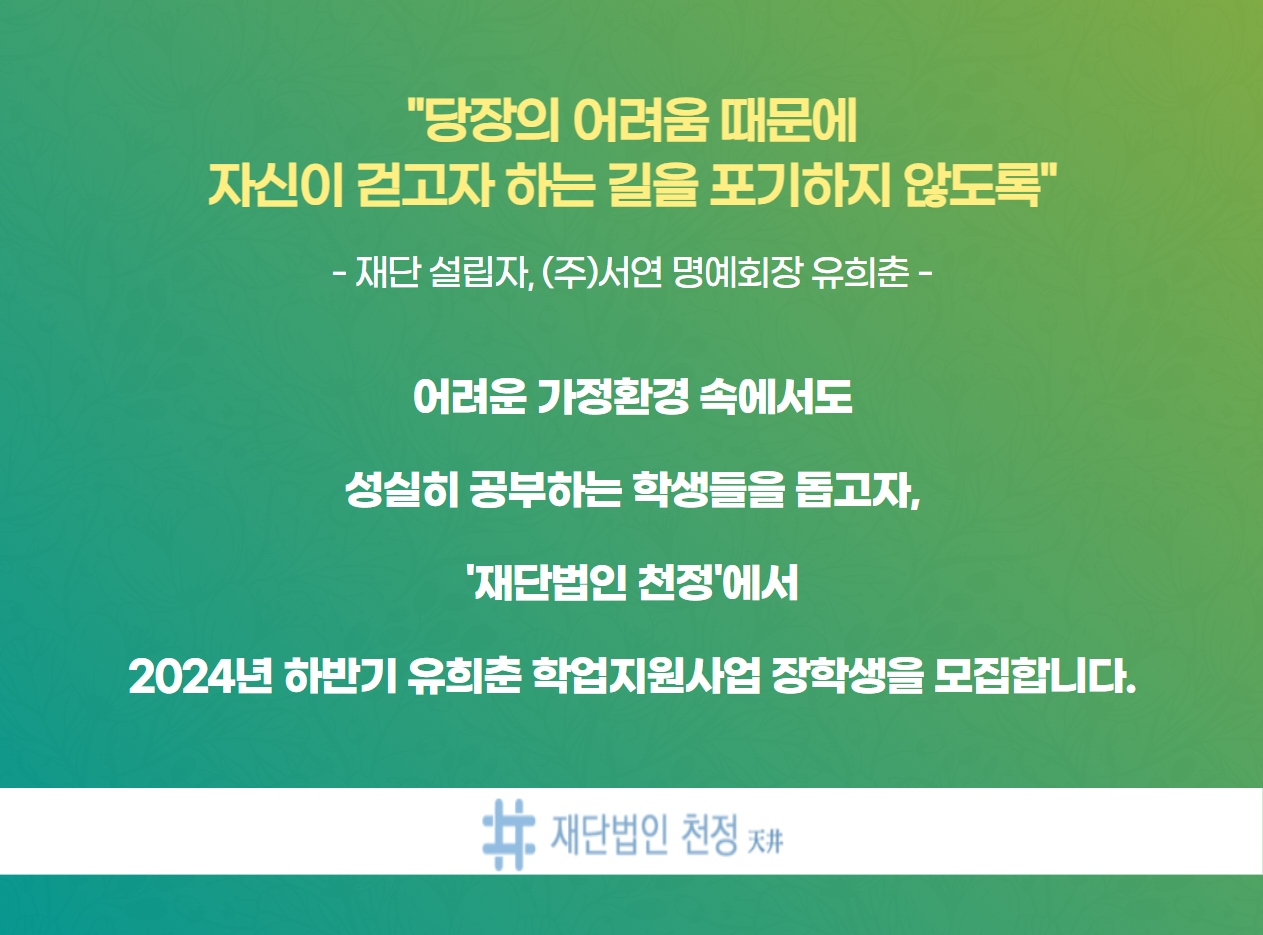 "당장의 어려움 때문에
자신이 걷고자 하는 길을 포기하지 않도록"

- 재단 설립자, (주)서연 명예회장 유희춘 -

어려운 가정환경 속에서도

성실히 공부하는 학생들을 돕고자,

'재단법인 천정'에서

2024년 하반기 유희춘 학업지원사업 장학생을 모집합니다.

재단법인 천정 天井